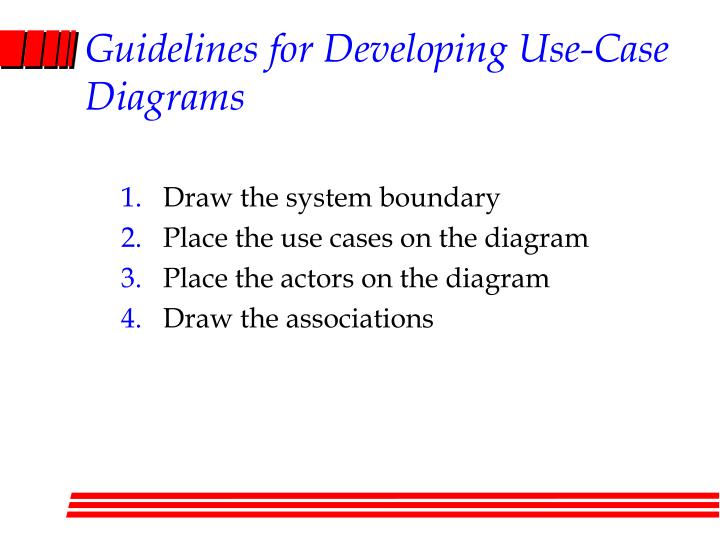 Guidelines for Developing Use-Case Diagrams

1. Draw the system boundary
2. Place the use cases on the diagram
3. Place the actors on the diagram
4. Draw the associations